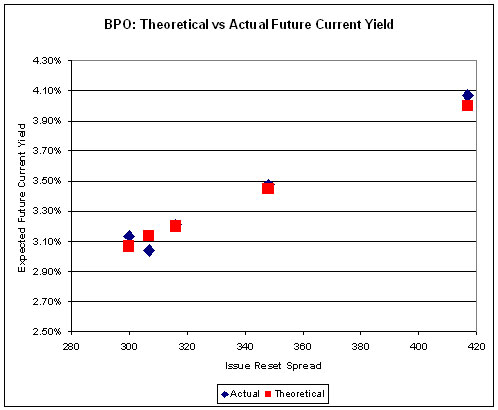 BPO: Theoretical vs Actual Future Current Yield

Expected Future Current Yield

4.30%
4.10%
3.90%
3.70%
3.50%
3.30%
3.10%
2.90%
2.70%
2.50%

280
300
320
340
360
380
400
420

Issue Reset Spread

Actual
Theoretical